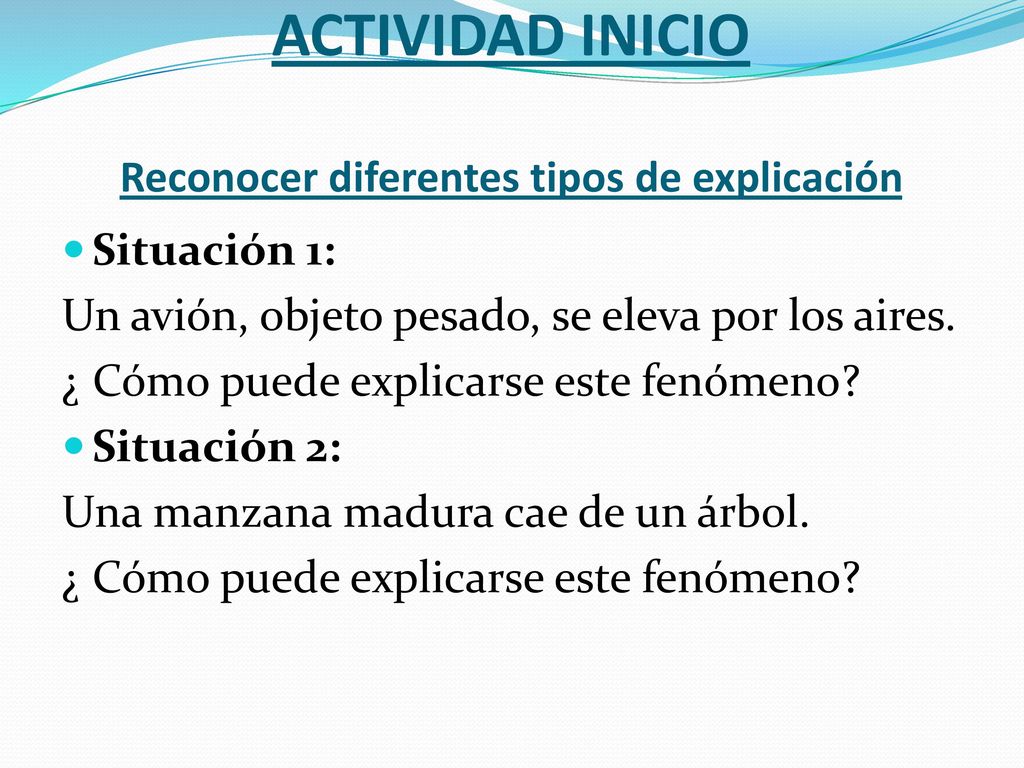 ACTIVIDAD INICIO

Reconocer diferentes tipos de explicación

Situación 1:
Un avión, objeto pesado, se eleva por los aires.
¿ Cómo puede explicarse este fenómeno?

Situación 2:
Una manzana madura cae de un árbol.
¿ Cómo puede explicarse este fenómeno?